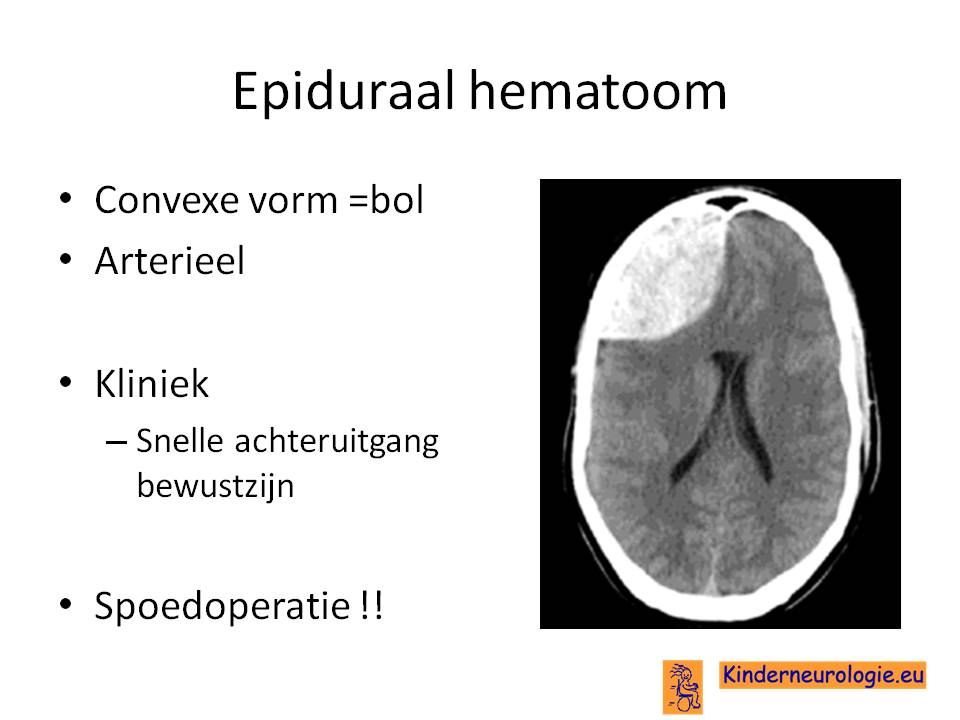 Epiduraal hematoom

• Convexe vorm =bol
• Arterieel

• Kliniek
– Snelle achteruitgang bewustzijn

• Spoedoperatie !!

Kinderneurologie.eu